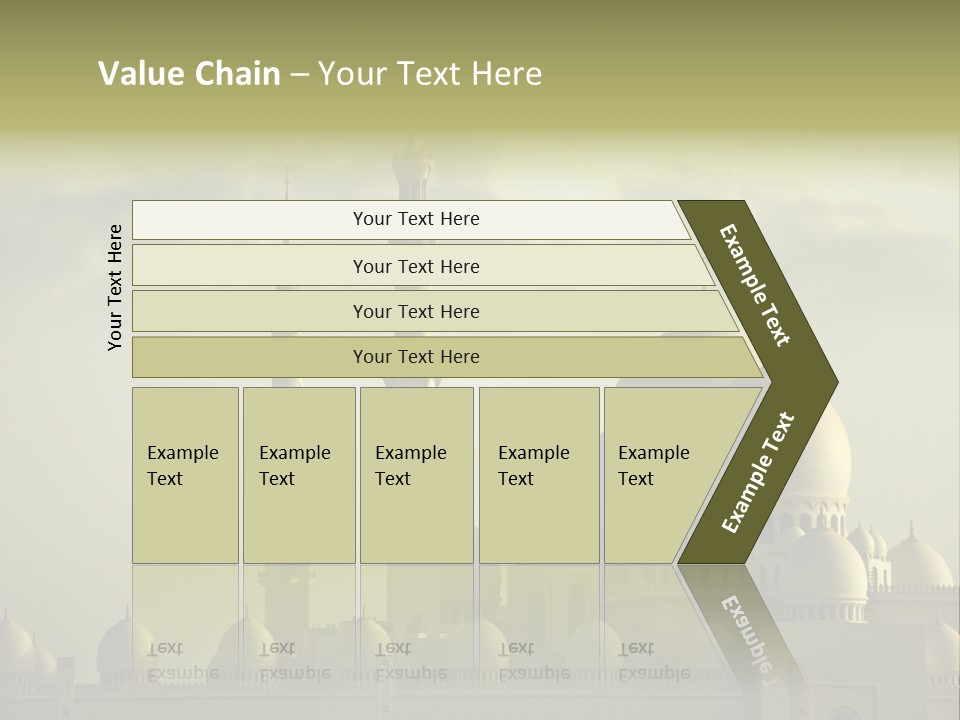 Value Chain – Your Text Here

Your Text Here

Your Text Here

Your Text Here

Your Text Here

Your Text Here

Example Text

Example Text

Example Text

Example Text

Example Text

Example Text

Example Text